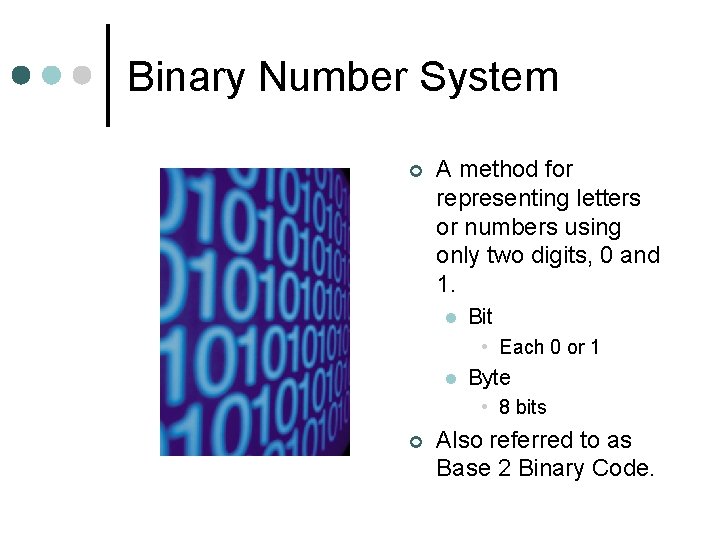 Binary Number System

A method for representing letters or numbers using only two digits, 0 and 1.

Bit

Each 0 or 1

Byte

8 bits

Also referred to as Base 2 Binary Code.